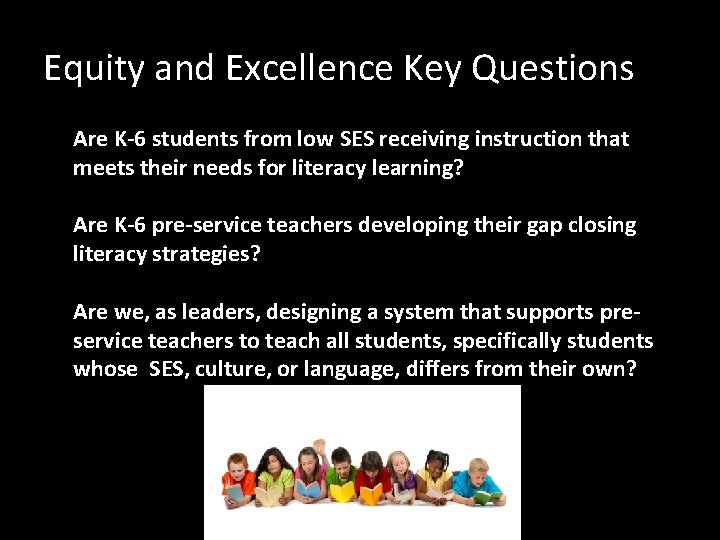 Equity and Excellence Key Questions

Are K-6 students from low SES receiving instruction that meets their needs for literacy learning?

Are K-6 pre-service teachers developing their gap closing literacy strategies?

Are we, as leaders, designing a system that supports pre-service teachers to teach all students, specifically students whose SES, culture, or language, differs from their own?